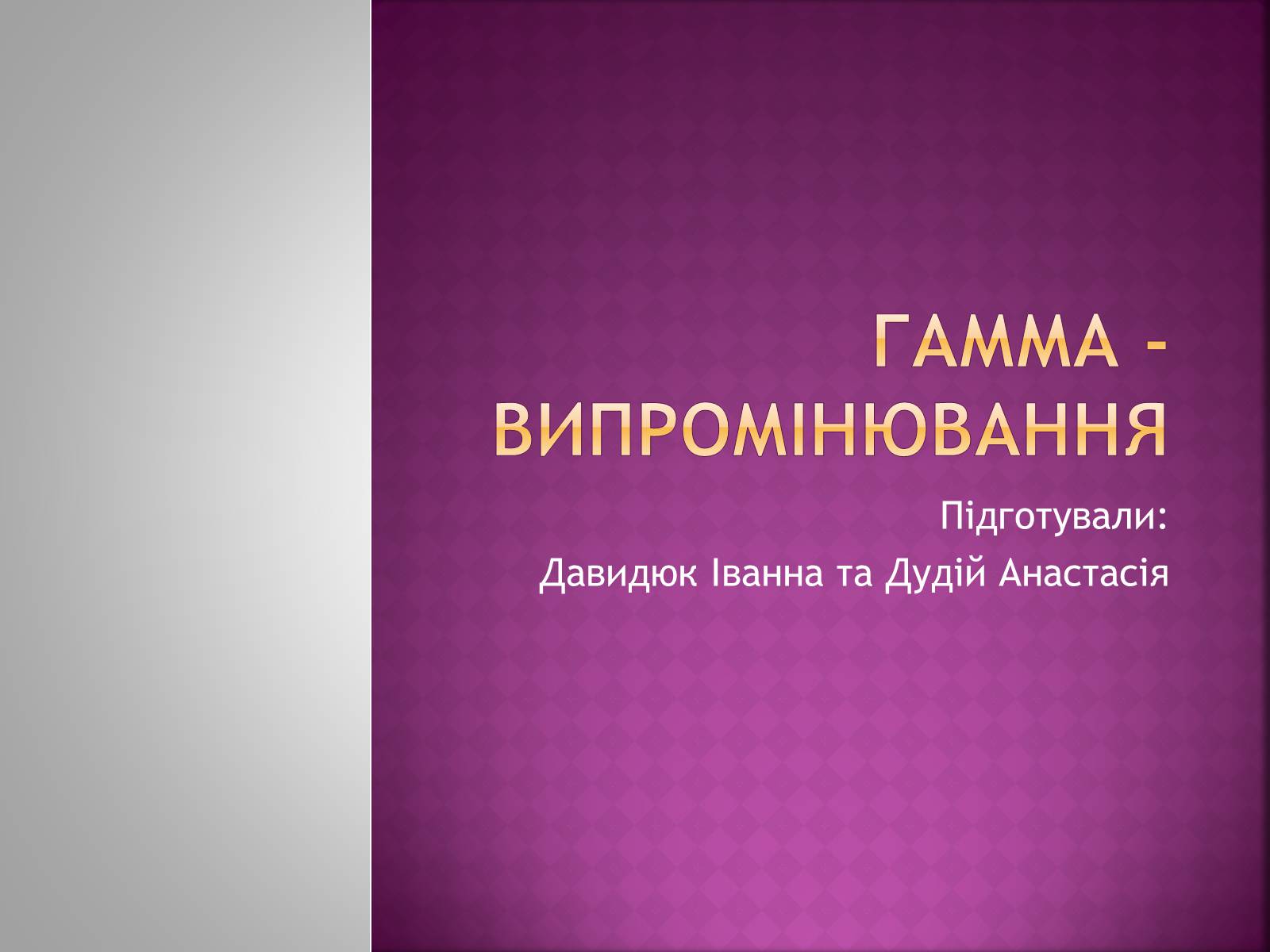 ГАММА - ВИПРОМІНЮВАННЯ

Підготували:

Давидюк Іванна та Дудій Анастасія